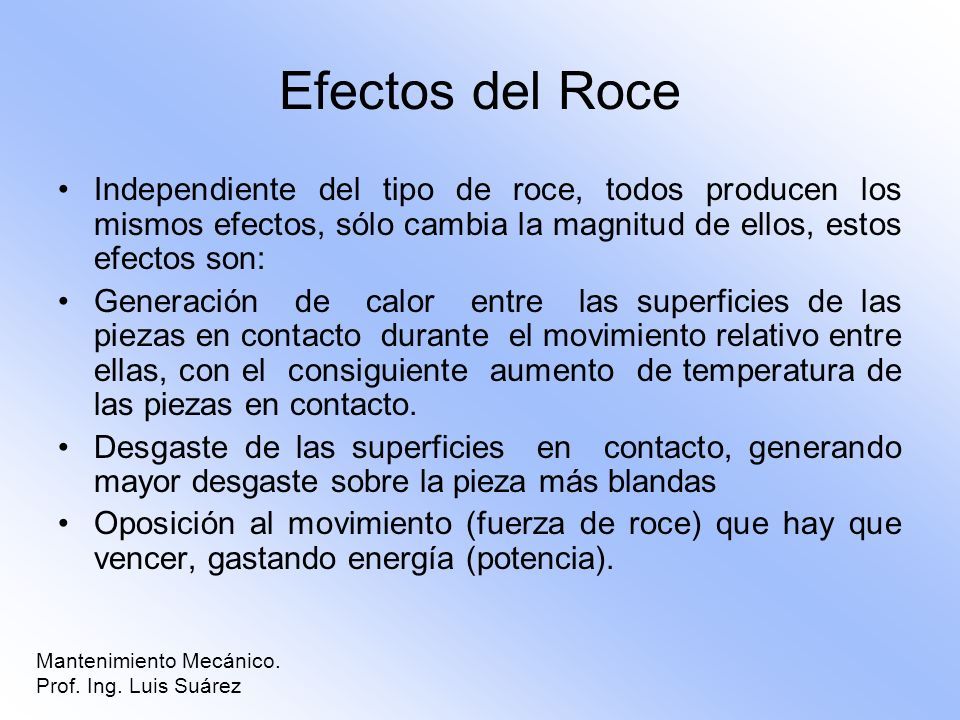 Efectos del Roce

• Independiente del tipo de roce, todos producen los mismos efectos, sólo cambia la magnitud de ellos, estos efectos son:

• Generación de calor entre las superficies de las piezas en contacto durante el movimiento relativo entre ellas, con el consiguiente aumento de temperatura de las piezas en contacto.

• Desgaste de las superficies en contacto, generando mayor desgaste sobre la pieza más blandas

• Oposición al movimiento (fuerza de roce) que hay que vencer, gastando energía (potencia).

Mantenimiento Mecánico.
Prof. Ing. Luis Suárez